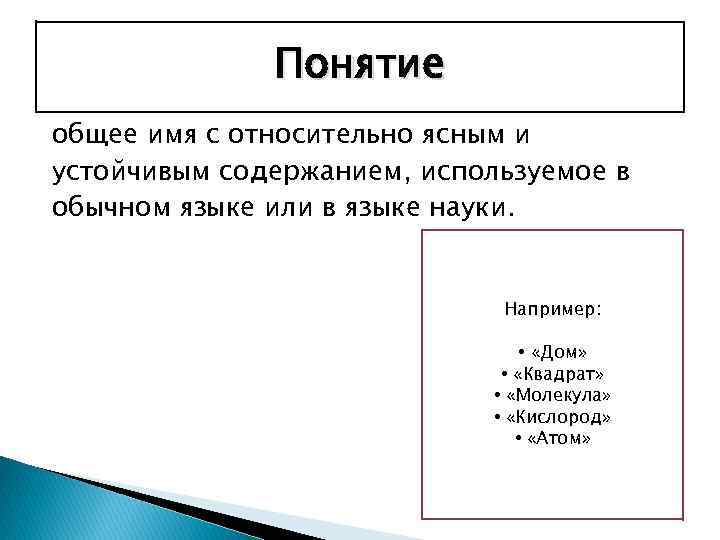 Понятие

общее имя с относительно ясным и устойчивым содержанием, используемое в обычном языке или в языке науки.

Например:

• «Дом»
• «Квадрат»
• «Молекула»
• «Кислород»
• «Атом»